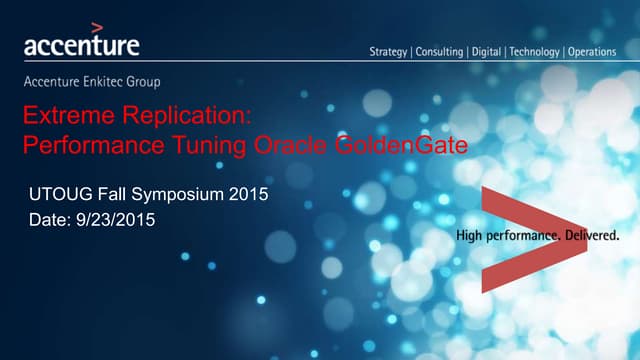 accenture

Strategy | Consulting | Digital | Technology | Operations

Accenture Enkitec Group

Extreme Replication:
Performance Tuning Oracle GoldenGate

UTOUG Fall Symposium 2015
Date: 9/23/2015

High performance. Delivered.